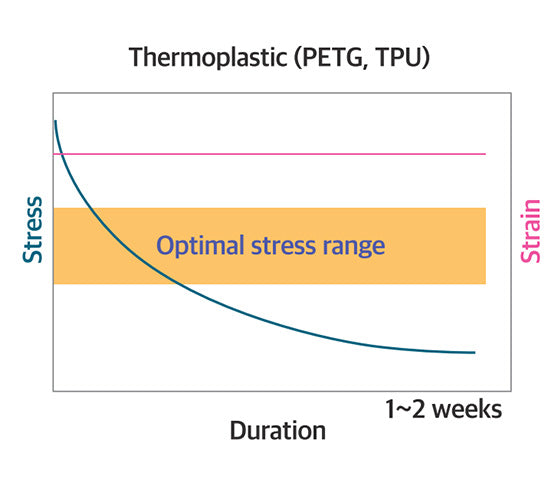 Thermoplastic (PETG, TPU)

Stress

Optimal stress range

Strain

1~2 weeks

Duration